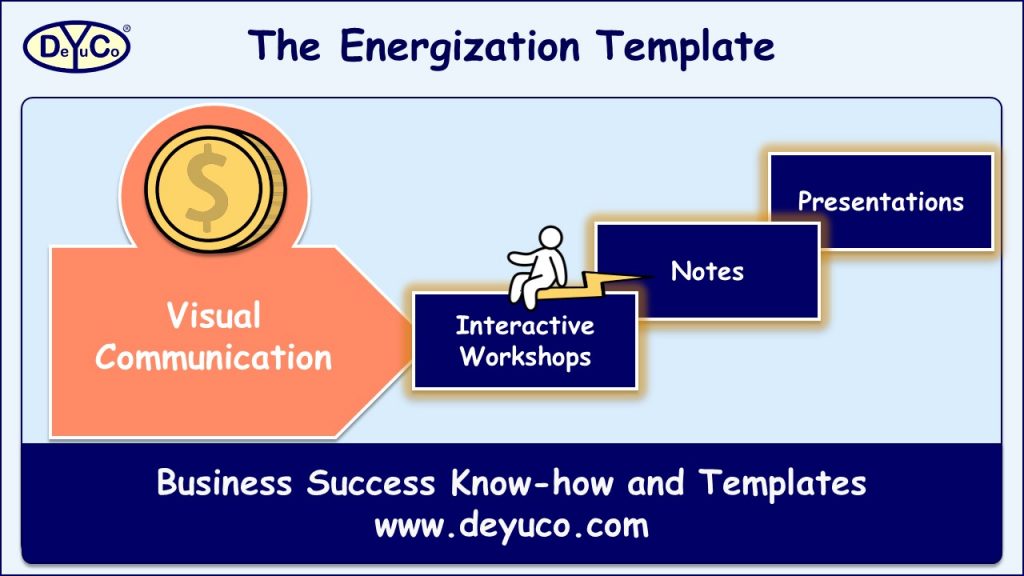 DeYuCo®

The Energization Template

$

Visual Communication

Interactive Workshops

Notes

Presentations

Business Success Know-how and Templates
www.deyuco.com